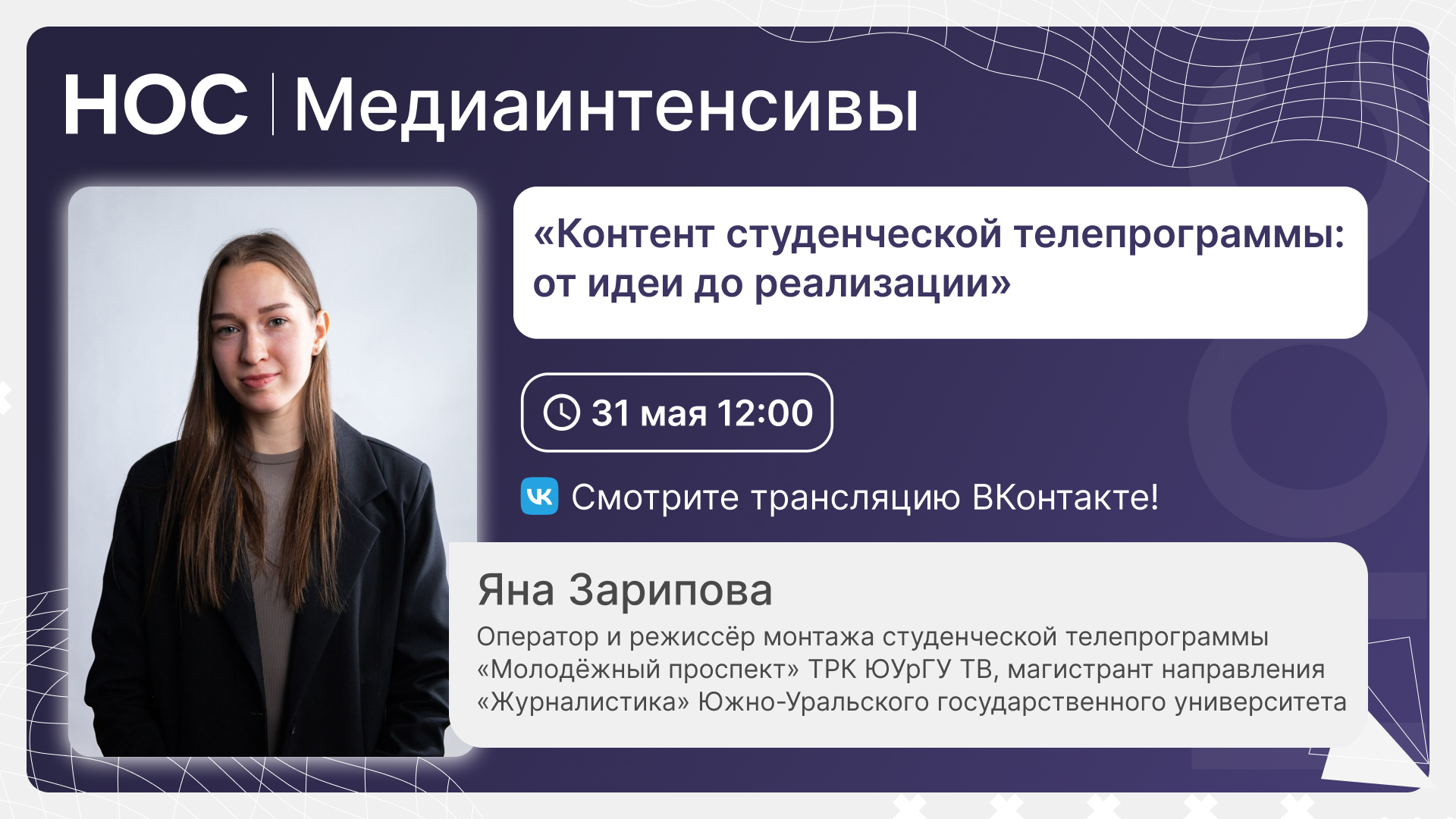 НОС | Медиаинтенсивы

«Контент студенческой телепрограммы: от идеи до реализации»

31 мая 12:00

Смотрите трансляцию ВКонтакте!

Яна Зарипова

Оператор и режиссёр монтажа студенческой телепрограммы «Молодёжный проспект» ТРК ЮУрГУ ТВ, магистрант направления «Журналистика» Южно-Уральского государственного университета